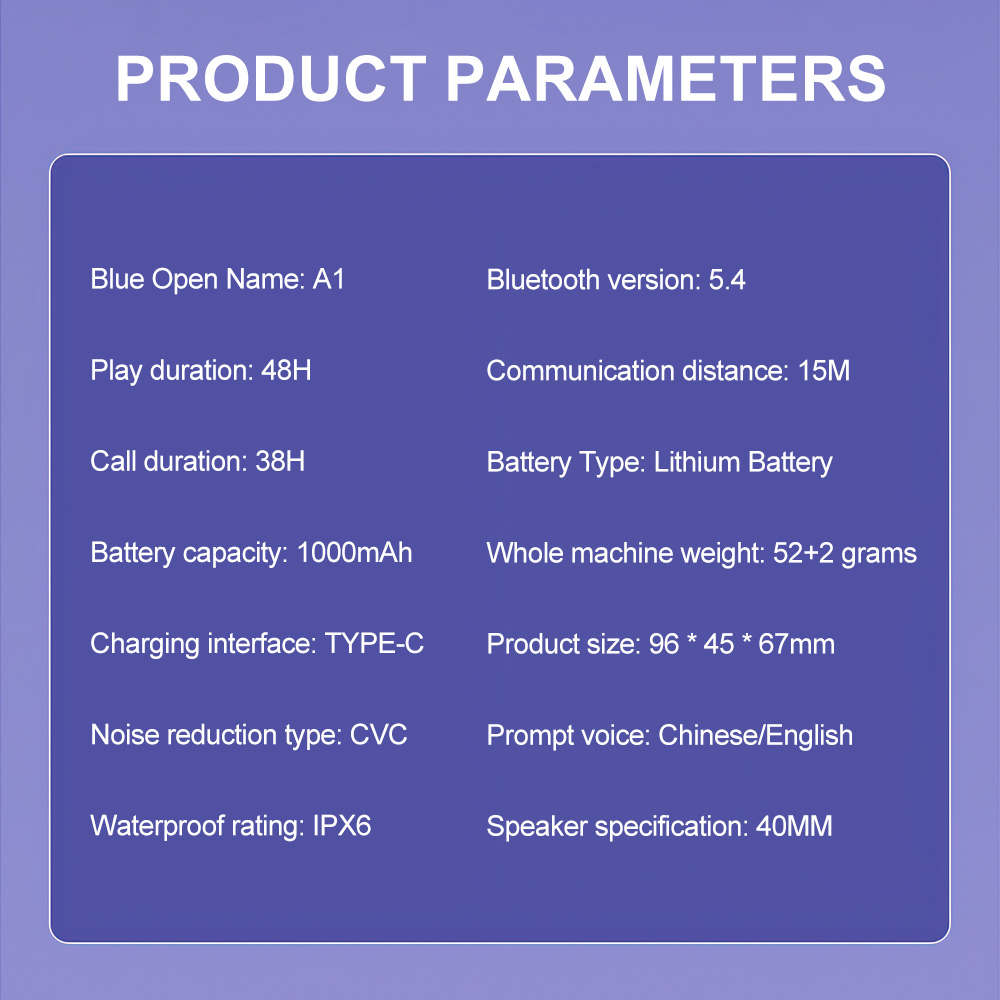 PRODUCT PARAMETERS

Blue Open Name: A1

Play duration: 48H

Call duration: 38H

Battery capacity: 1000mAh

Charging interface: TYPE-C

Noise reduction type: CVC

Waterproof rating: IPX6

Bluetooth version: 5.4

Communication distance: 15M

Battery Type: Lithium Battery

Whole machine weight: 52+2 grams

Product size: 96 * 45 * 67mm

Prompt voice: Chinese/English

Speaker specification: 40MM